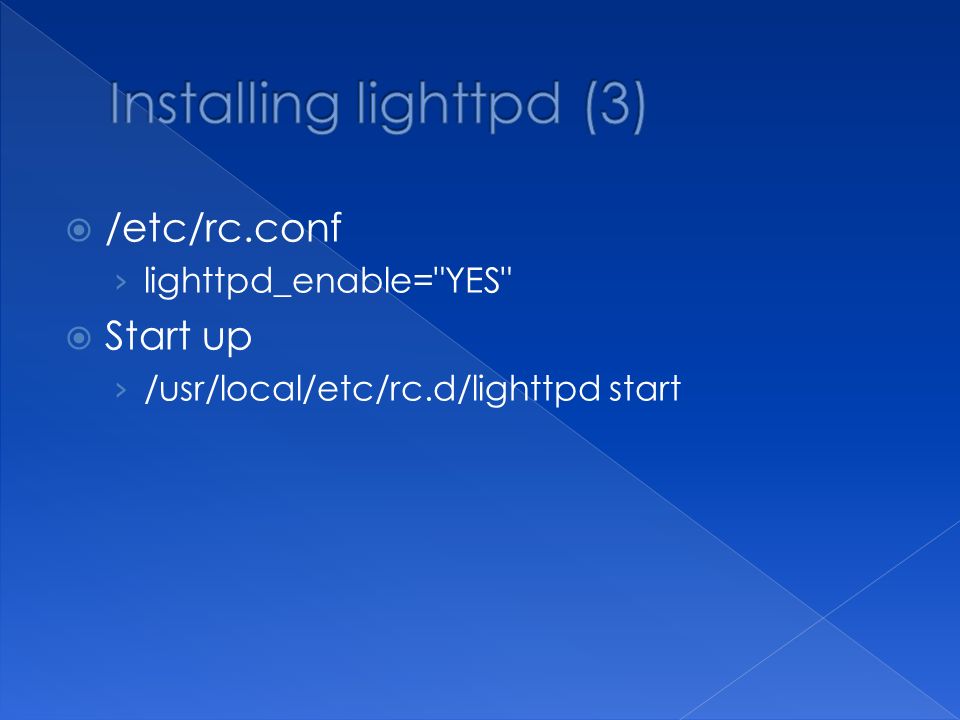 Installing lighttpd (3)

/etc/rc.conf

lighttpd_enable="YES"

Start up

/usr/local/etc/rc.d/lighttpd start